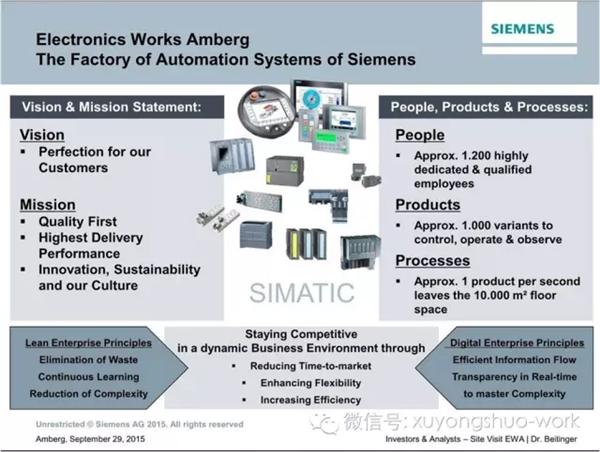 SIEMENS

Electronics Works Amberg
The Factory of Automation Systems of Siemens

Vision & Mission Statement:

Vision
▪ Perfection for our Customers

Mission
▪ Quality First
▪ Highest Delivery Performance
▪ Innovation, Sustainability and our Culture

SIMATIC

People, Products & Processes:

People
▪ Approx. 1.200 highly dedicated & qualified employees

Products
▪ Approx. 1.000 variants to control, operate & observe

Processes
▪ Approx. 1 product per second leaves the 10.000 m² floor space

Lean Enterprise Principles
Elimination of Waste
Continuous Learning
Reduction of Complexity

Staying Competitive in a dynamic Business Environment through
▪ Reducing Time-to-market
▪ Enhancing Flexibility
▪ Increasing Efficiency

Digital Enterprise Principles
Efficient Information Flow
Transparency in Real-time to master Complexity

Unrestricted © Siemens AG 2015. All rights reserved

微信号: xuyongshuo-work

Amberg, September 29, 2015

Investors & Analysts – Site Visit EWA | Dr. Beitinger